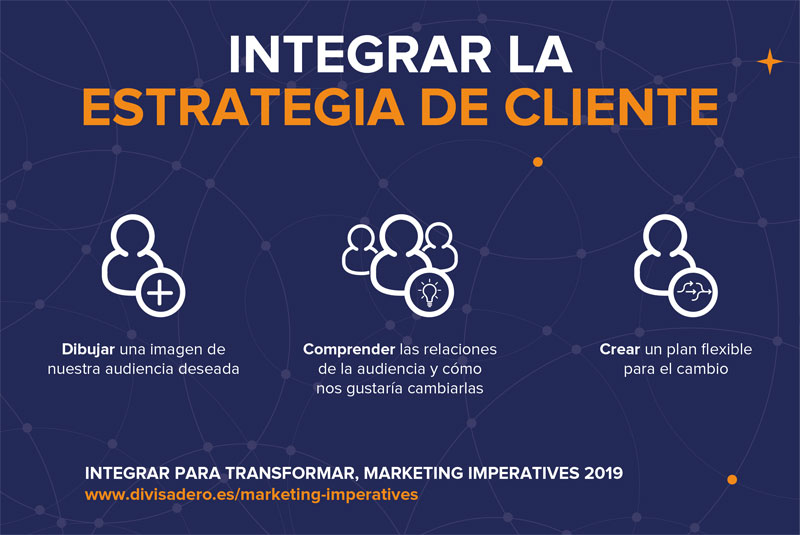 INTEGRAR LA
ESTRATEGIA DE CLIENTE

Dibujar una imagen de nuestra audiencia deseada

Comprender las relaciones de la audiencia y cómo nos gustaría cambiarlas

Crear un plan flexible para el cambio

INTEGRAR PARA TRANSFORMAR, MARKETING IMPERATIVES 2019
www.divisadero.es/marketing-imperatives